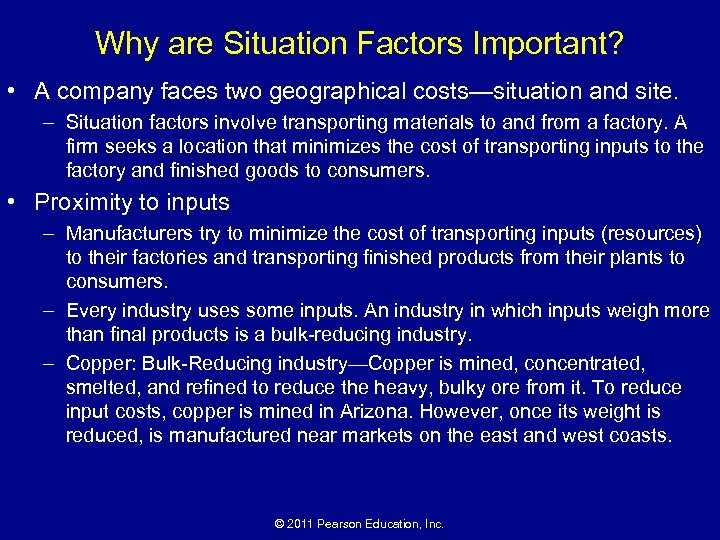 Why are Situation Factors Important?

• A company faces two geographical costs—situation and site.

– Situation factors involve transporting materials to and from a factory. A firm seeks a location that minimizes the cost of transporting inputs to the factory and finished goods to consumers.

• Proximity to inputs

– Manufacturers try to minimize the cost of transporting inputs (resources) to their factories and transporting finished products from their plants to consumers.

– Every industry uses some inputs. An industry in which inputs weigh more than final products is a bulk-reducing industry.

– Copper: Bulk-Reducing industry—Copper is mined, concentrated, smelted, and refined to reduce the heavy, bulky ore from it. To reduce input costs, copper is mined in Arizona. However, once its weight is reduced, is manufactured near markets on the east and west coasts.

© 2011 Pearson Education, Inc.